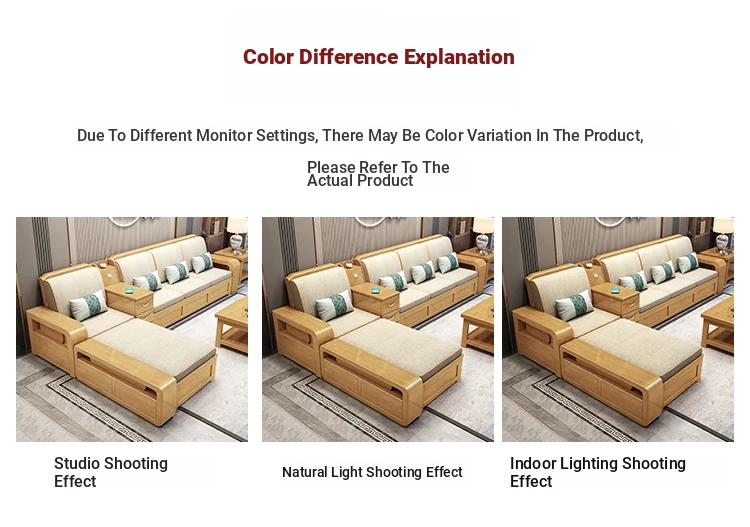 Color Difference Explanation

Due To Different Monitor Settings, There May Be Color Variation In The Product,

Please Refer To The Actual Product

Studio Shooting Effect

Natural Light Shooting Effect

Indoor Lighting Shooting Effect